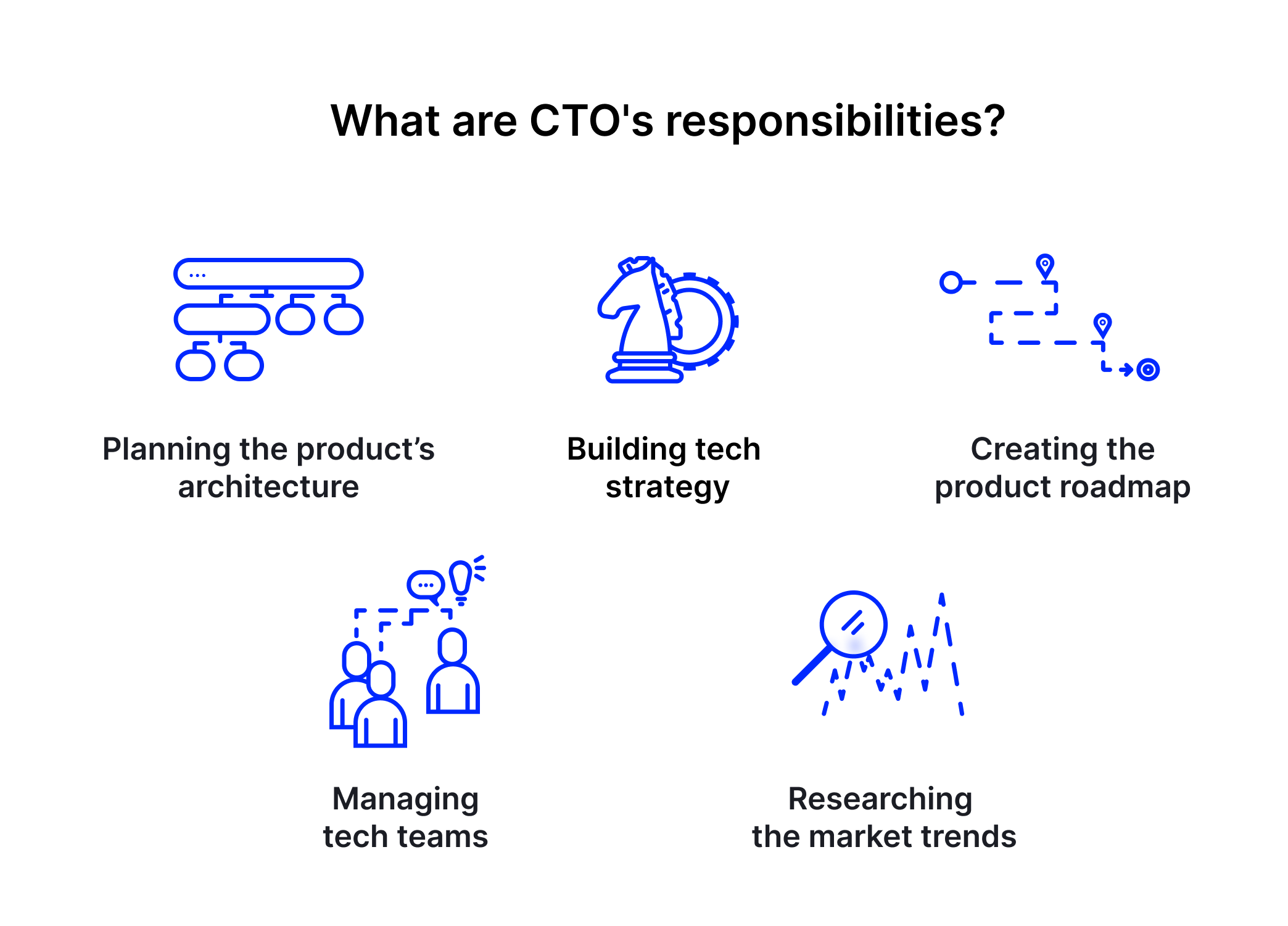 What are CTO's responsibilities?

Planning the product’s architecture

Building tech strategy

Creating the product roadmap

Managing tech teams

Researching the market trends